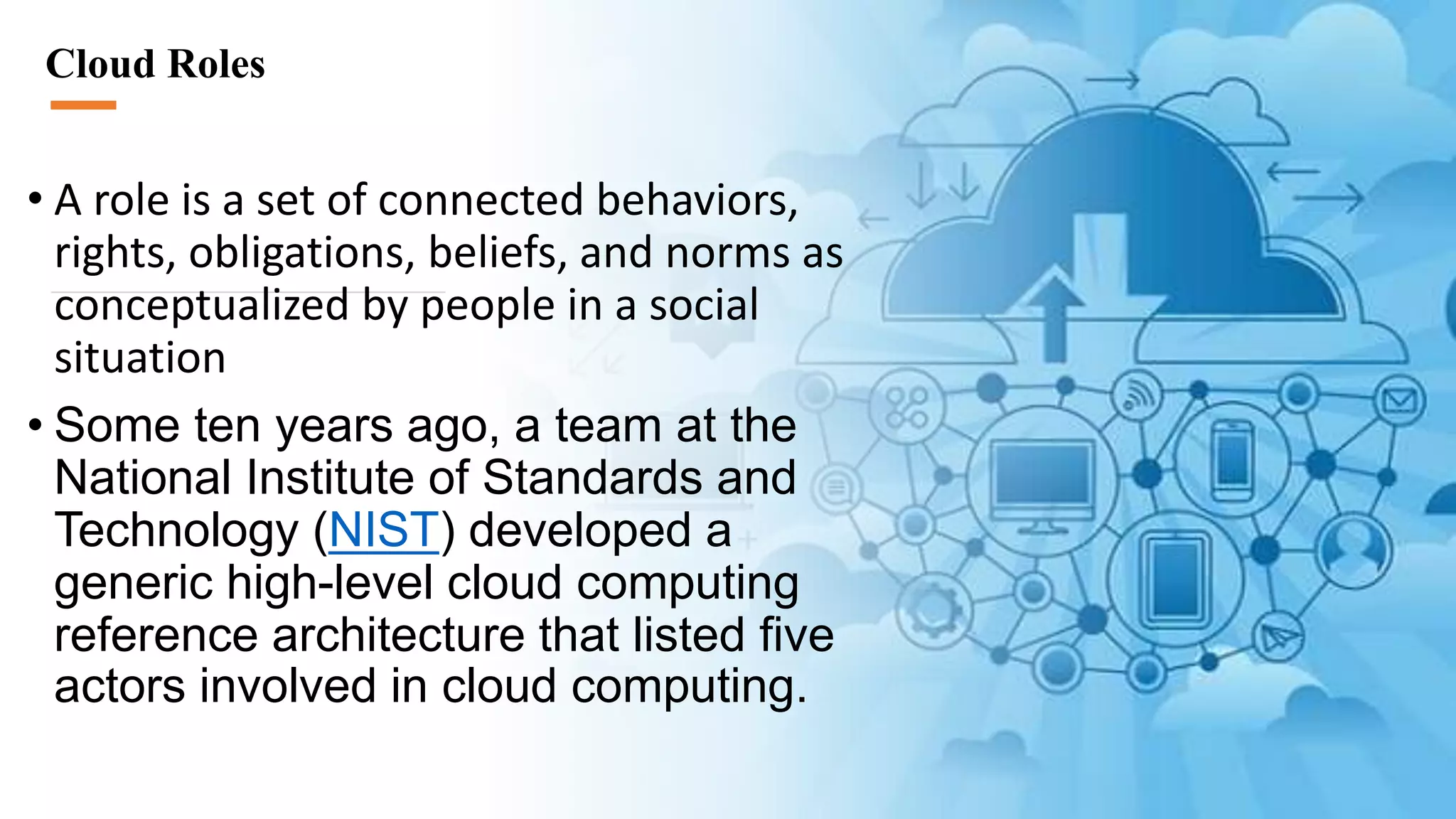 Cloud Roles

• A role is a set of connected behaviors, rights, obligations, beliefs, and norms as conceptualized by people in a social situation

• Some ten years ago, a team at the National Institute of Standards and Technology (NIST) developed a generic high-level cloud computing reference architecture that listed five actors involved in cloud computing.